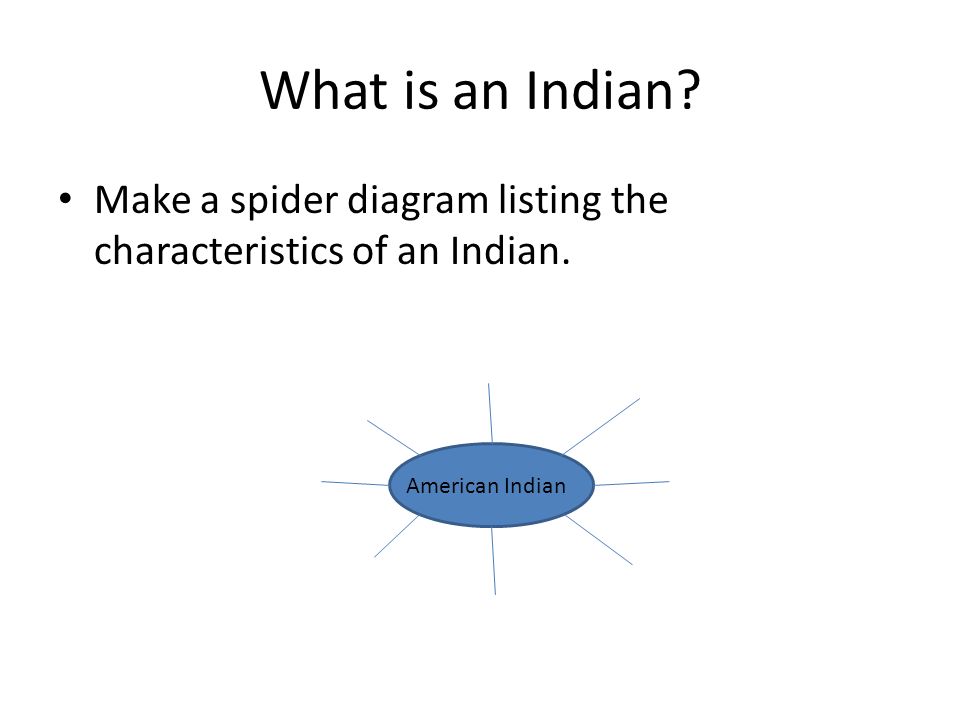 What is an Indian?

• Make a spider diagram listing the characteristics of an Indian.

American Indian